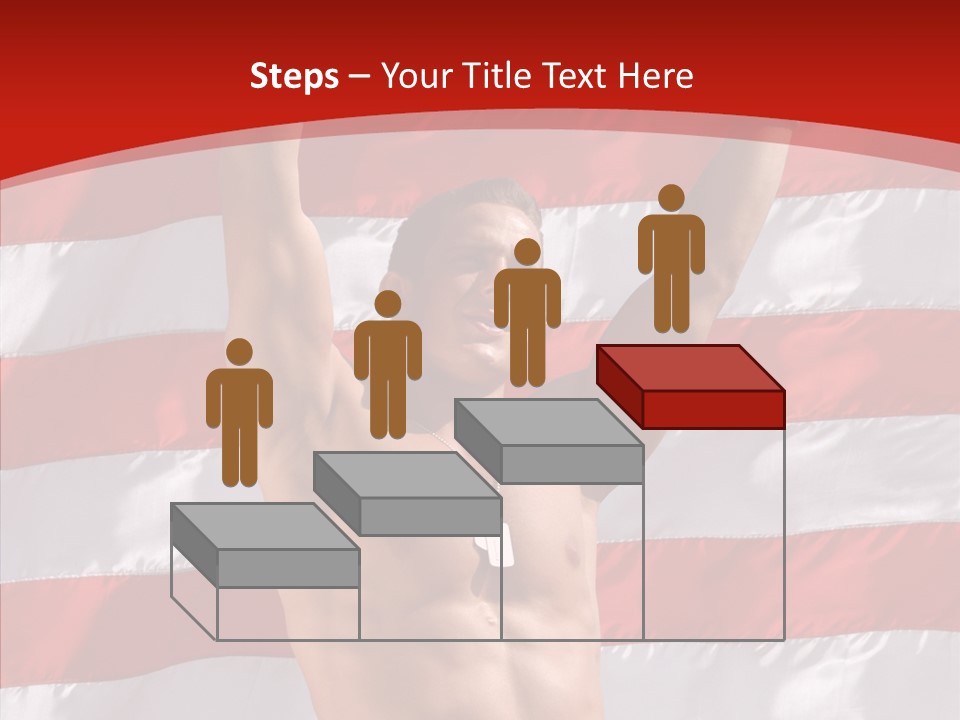 Steps – Your Title Text Here